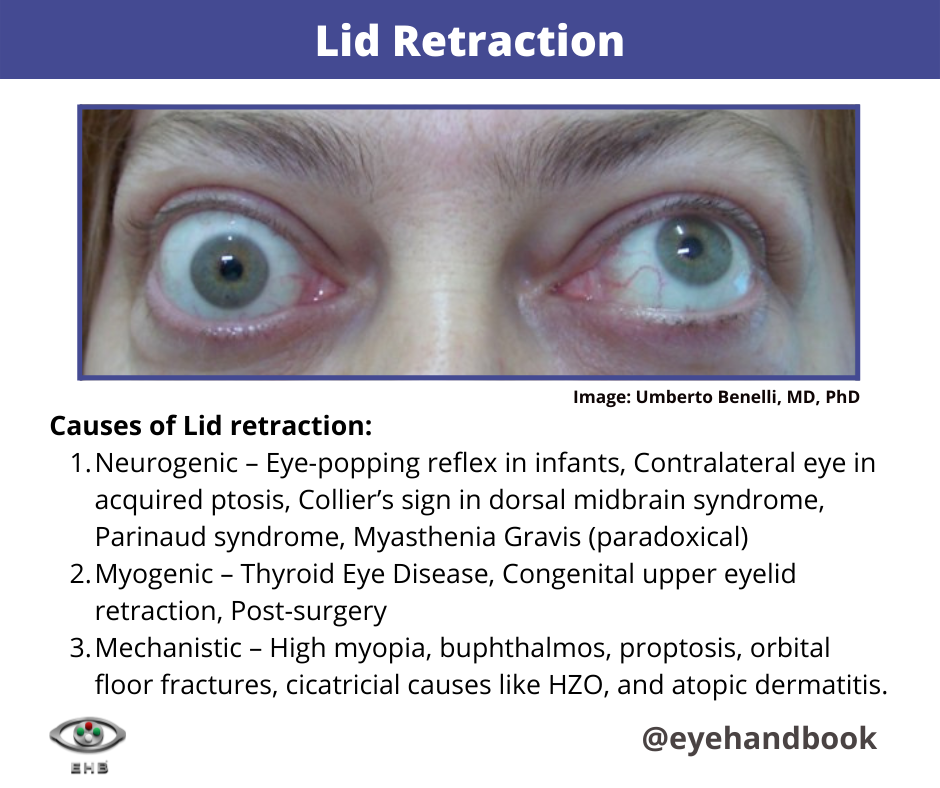 Lid Retraction

Image: Umberto Benelli, MD, PhD

Causes of Lid retraction:

1. Neurogenic – Eye-popping reflex in infants, Contralateral eye in acquired ptosis, Collier's sign in dorsal midbrain syndrome, Parinaud syndrome, Myasthenia Gravis (paradoxical)
2. Myogenic – Thyroid Eye Disease, Congenital upper eyelid retraction, Post-surgery
3. Mechanistic – High myopia, buphthalmos, proptosis, orbital floor fractures, cicatricial causes like HZO, and atopic dermatitis.

EHB

@eyehandbook